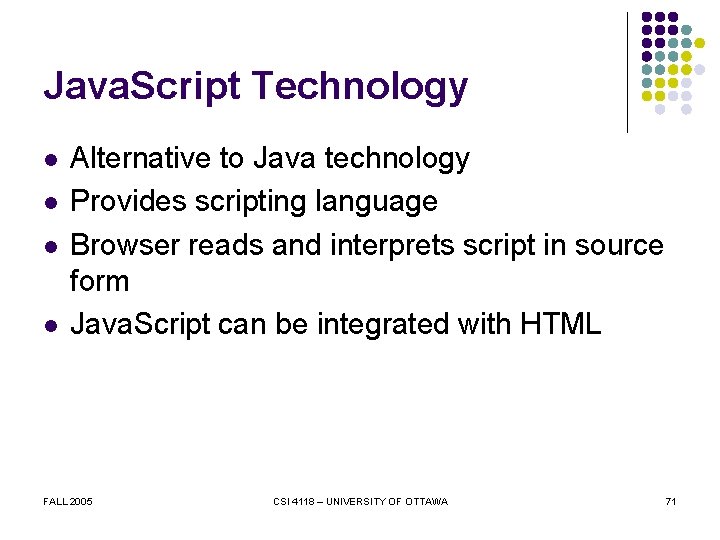 JavaScript Technology

• Alternative to Java technology
• Provides scripting language
• Browser reads and interprets script in source form
• JavaScript can be integrated with HTML

FALL 2005

CSI 4118 – UNIVERSITY OF OTTAWA

71